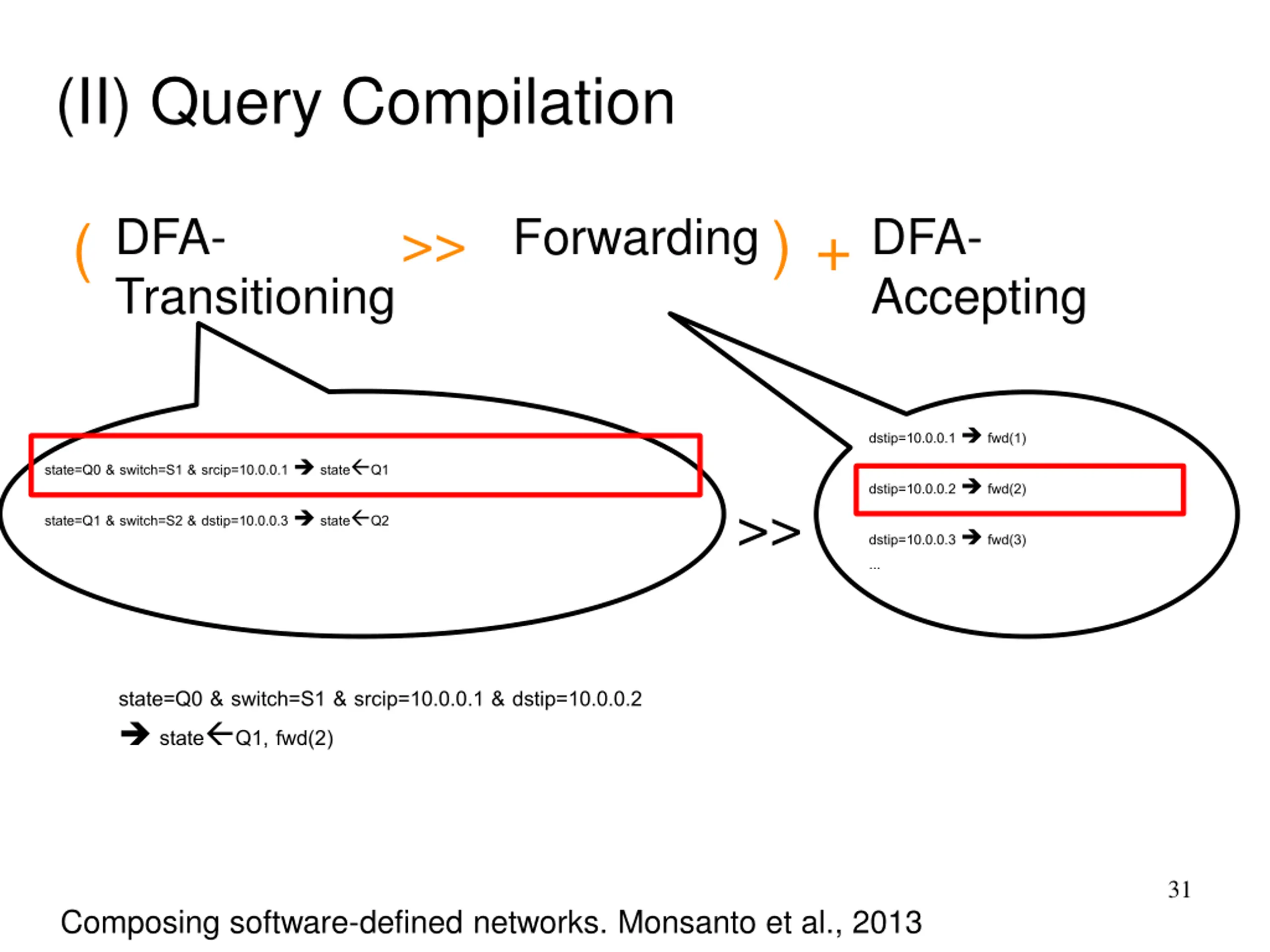 (II) Query Compilation

( DFA-Transitioning >> Forwarding ) + DFA-Accepting

state=Q0 & switch=S1 & srcip=10.0.0.1 → state←Q1

state=Q1 & switch=S2 & dstip=10.0.0.3 → state←Q2

>>

dstip=10.0.0.1 → fwd(1)

dstip=10.0.0.2 → fwd(2)

dstip=10.0.0.3 → fwd(3)

...

state=Q0 & switch=S1 & srcip=10.0.0.1 & dstip=10.0.0.2 → state←Q1, fwd(2)

31

Composing software-defined networks. Monsanto et al., 2013